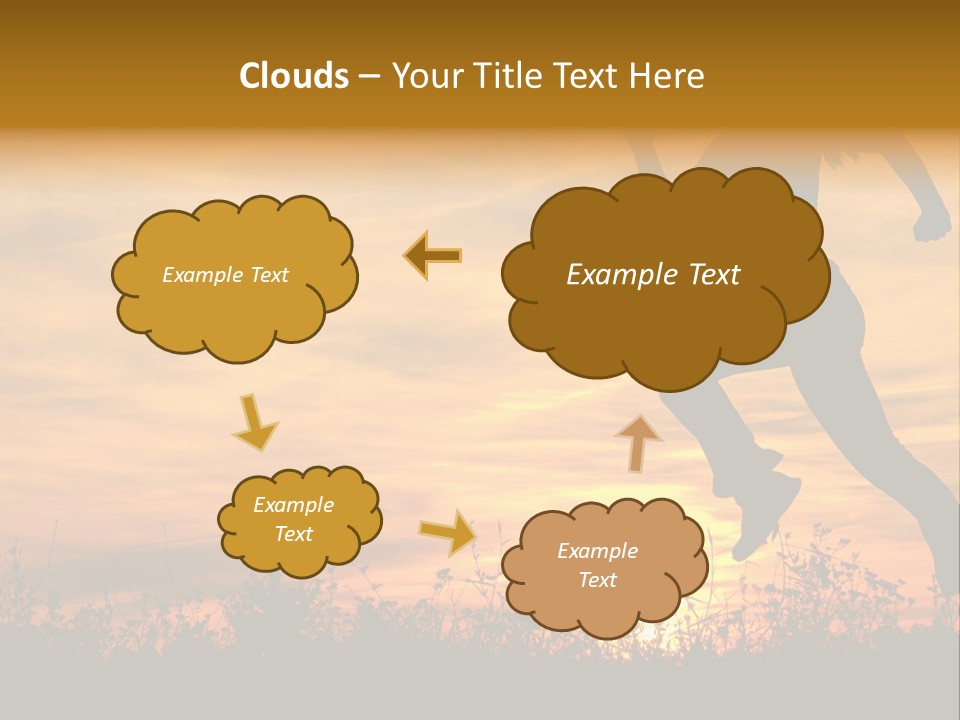 Clouds – Your Title Text Here

Example Text

Example Text

Example Text

Example Text